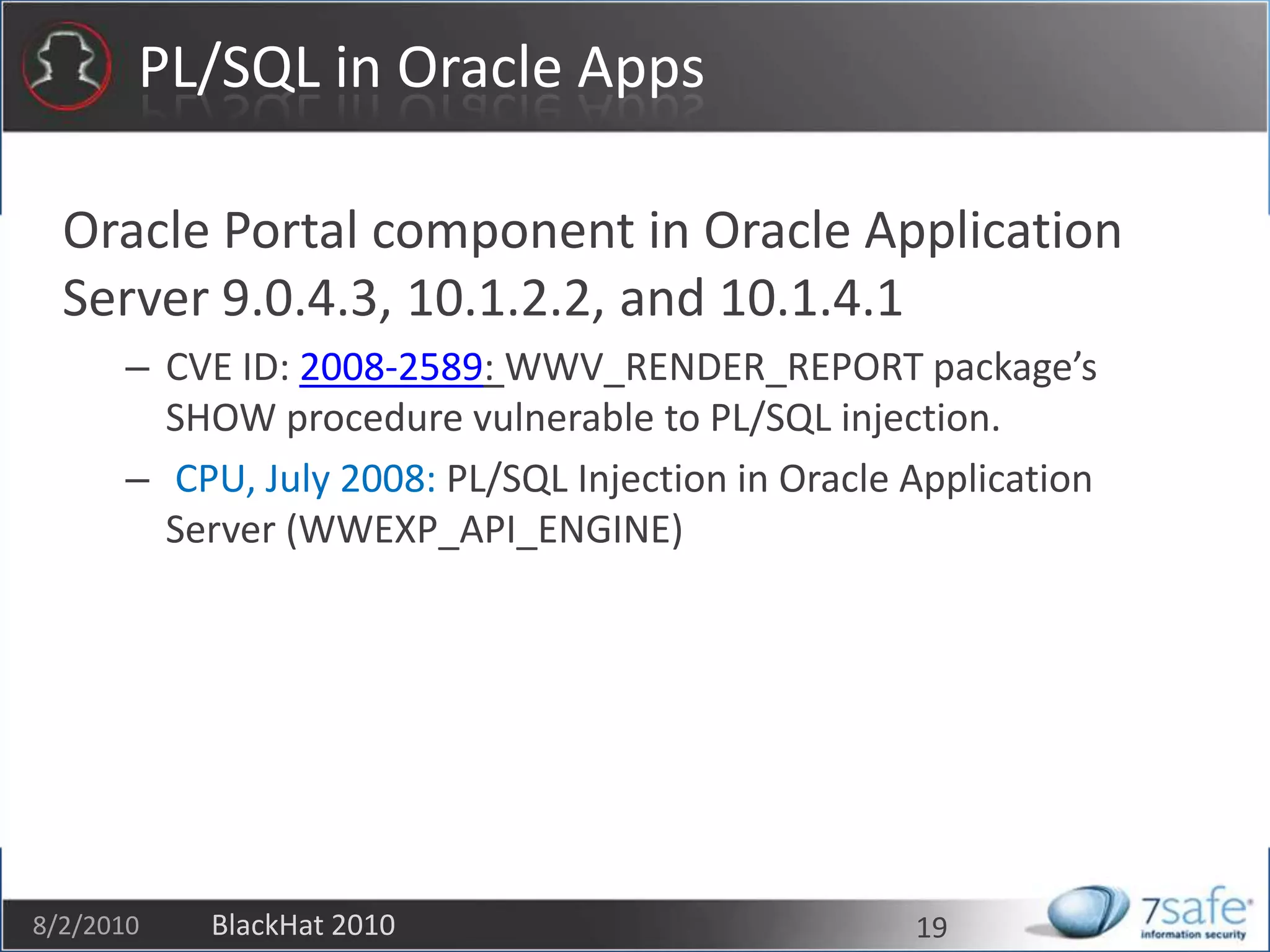 PL/SQL in Oracle Apps

Oracle Portal component in Oracle Application Server 9.0.4.3, 10.1.2.2, and 10.1.4.1

– CVE ID: 2008-2589: WWV_RENDER_REPORT package's SHOW procedure vulnerable to PL/SQL injection.

– CPU, July 2008: PL/SQL Injection in Oracle Application Server (WWEXP_API_ENGINE)

8/2/2010 BlackHat 2010 19

7safe information security